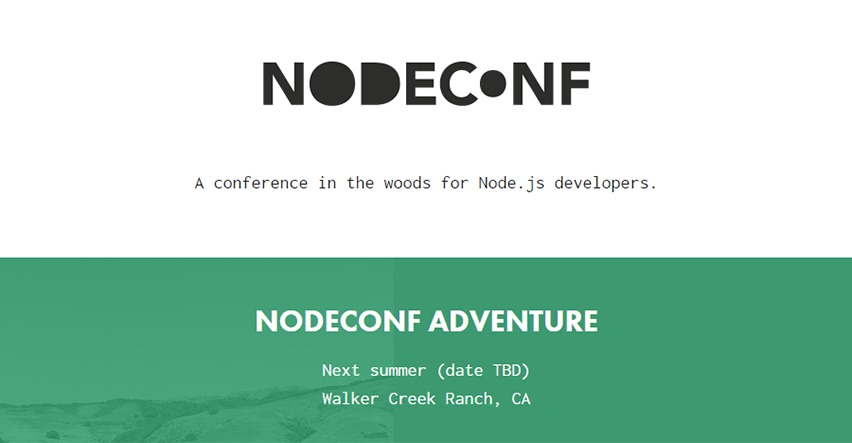 NODECONF

A conference in the woods for Node.js developers.

NODECONF ADVENTURE

Next summer (date TBD)
Walker Creek Ranch, CA